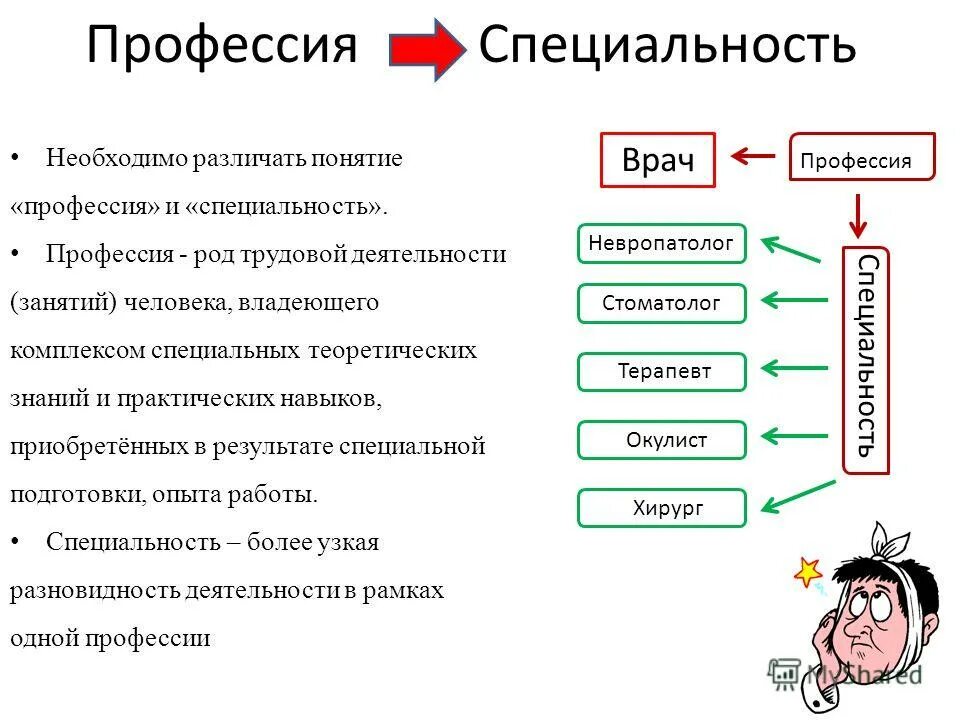 Профессия Специальность

• Необходимо различать понятие «профессия» и «специальность».

• Профессия - род трудовой деятельности (занятий) человека, владеющего комплексом специальных теоретических знаний и практических навыков, приобретённых в результате специальной подготовки, опыта работы.

• Специальность – более узкая разновидность деятельности в рамках одной профессии

Врач

Профессия

Специальность

Невропатолог

Стоматолог

Терапевт

Окулист

Хирург

MyShared